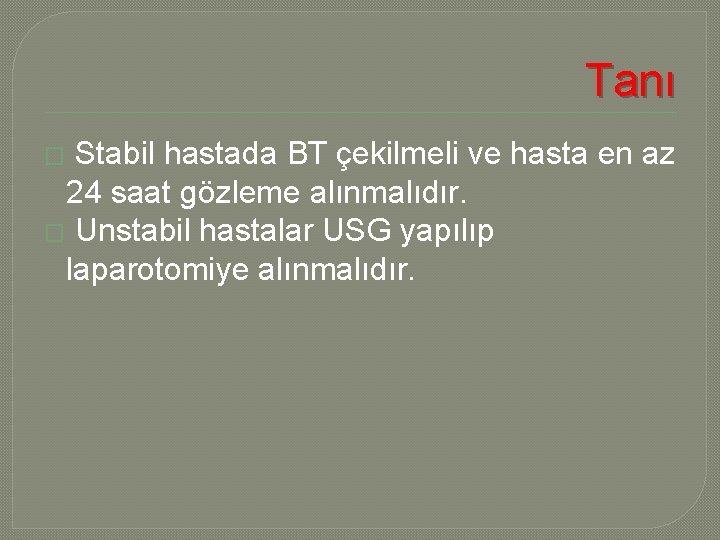 Tanı

Stabil hastada BT çekilmeli ve hasta en az 24 saat gözleme alınmalıdır.

Unstabil hastalar USG yapılıp laparotomiye alınmalıdır.